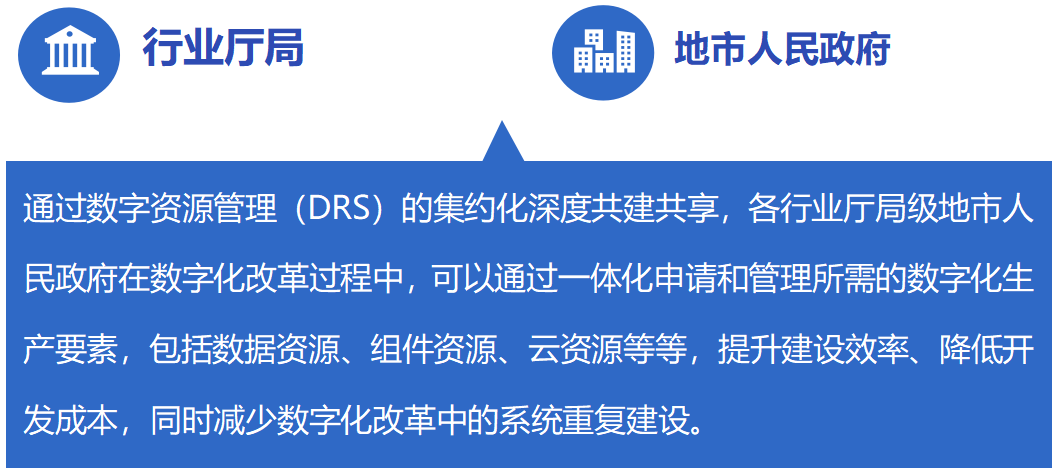 行业厅局

地市人民政府

通过数字资源管理（DRS）的集约化深度共建共享，各行业厅局级地市人民政府在数字化改革过程中，可以通过一体化申请和管理所需的数字化生产要素，包括数据资源、组件资源、云资源等等，提升建设效率、降低开发成本，同时减少数字化改革中的系统重复建设。